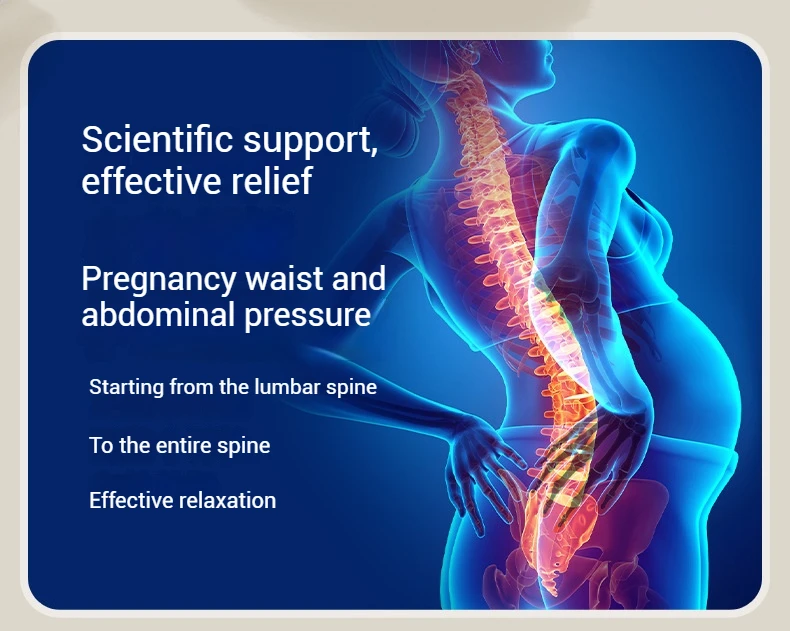 Scientific support, effective relief

Pregnancy waist and abdominal pressure

Starting from the lumbar spine

To the entire spine

Effective relaxation